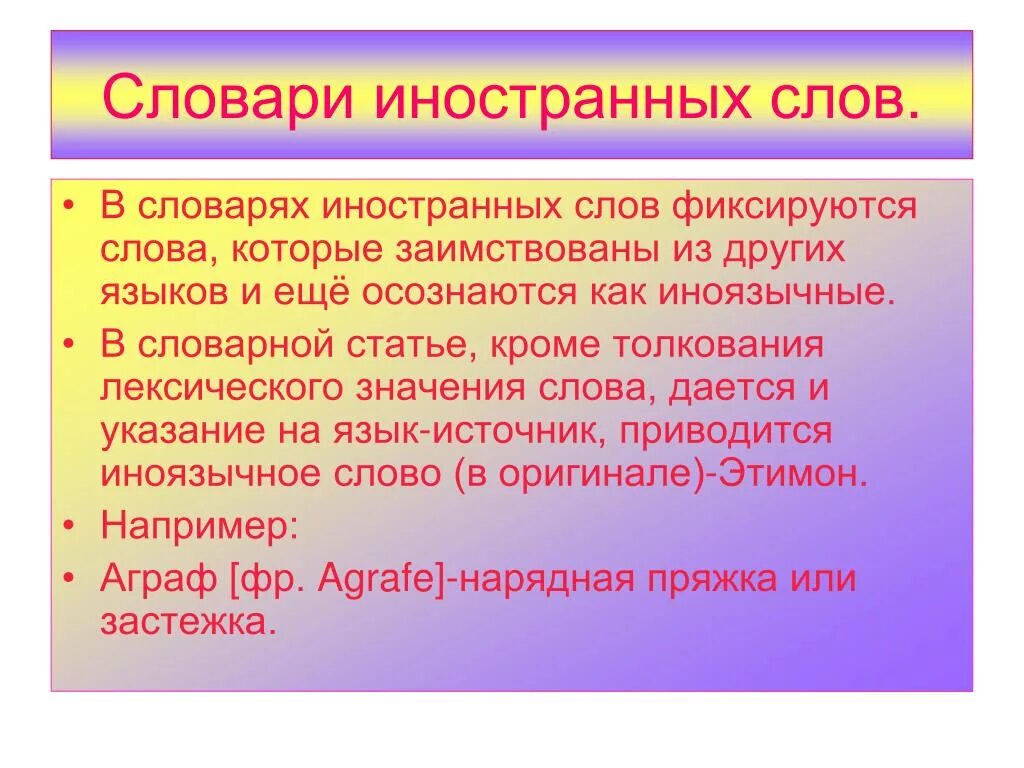 Словари иностранных слов.

• В словарях иностранных слов фиксируются слова, которые заимствованы из других языков и ещё осознаются как иноязычные.
• В словарной статье, кроме толкования лексического значения слова, дается и указание на язык-источник, приводится иноязычное слово (в оригинале)-Этимон.
• Например:
• Аграф [фр. Agrafe]-нарядная пряжка или застежка.